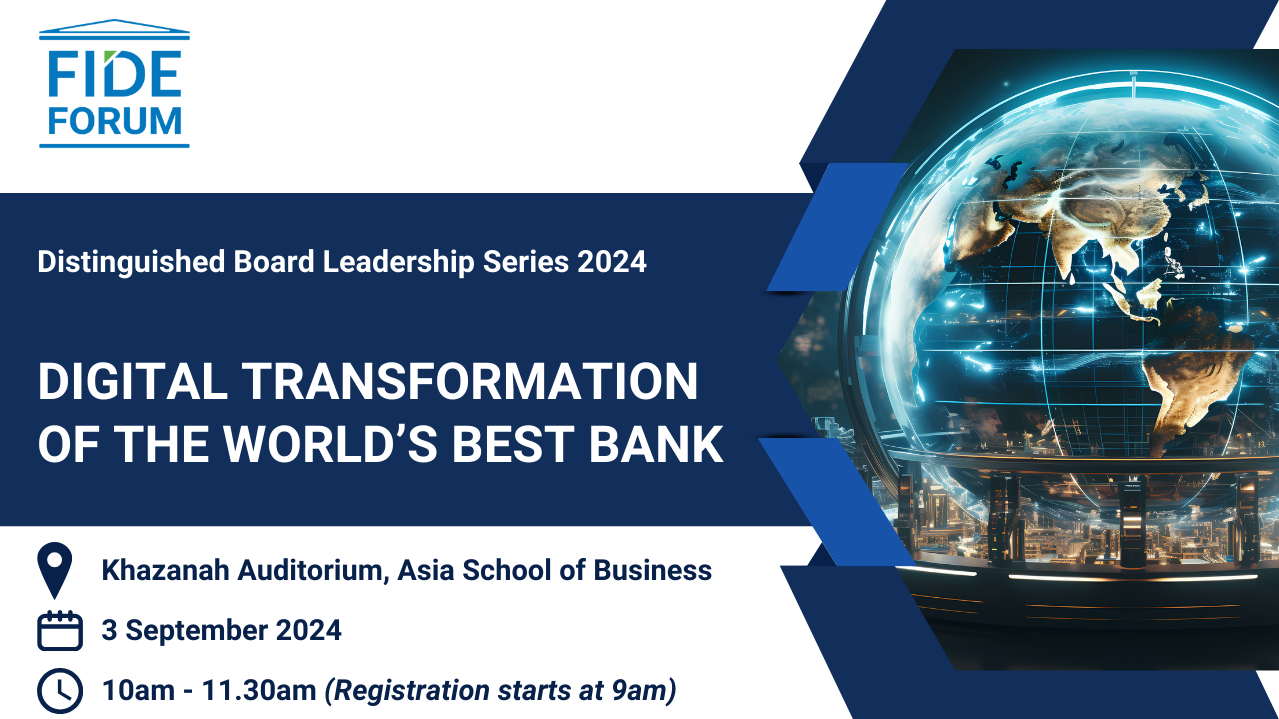 FIDE FORUM

Distinguished Board Leadership Series 2024

DIGITAL TRANSFORMATION OF THE WORLD'S BEST BANK

Khazanah Auditorium, Asia School of Business

3 September 2024

10am - 11.30am (Registration starts at 9am)